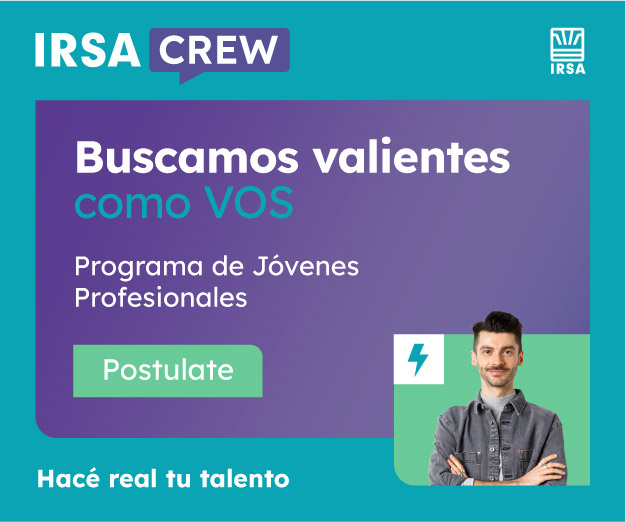 IRSA CREW

IRSA

Buscamos valientes
como VOS

Programa de Jóvenes Profesionales

Postulate

Hacé real tu talento